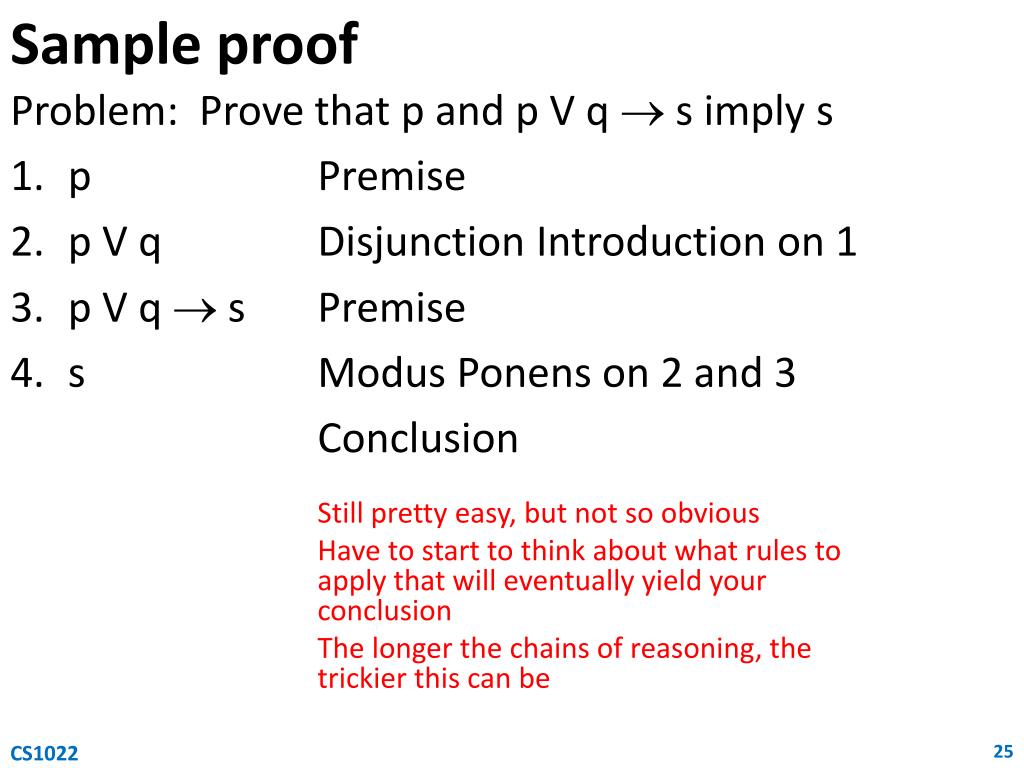 Sample proof

Problem: Prove that p and p V q $\rightarrow$ s imply s

1. p Premise
2. p V q Disjunction Introduction on 1
3. p V q $\rightarrow$ s Premise
4. s Modus Ponens on 2 and 3

Conclusion

Still pretty easy, but not so obvious

Have to start to think about what rules to apply that will eventually yield your conclusion

The longer the chains of reasoning, the trickier this can be

CS1022

25